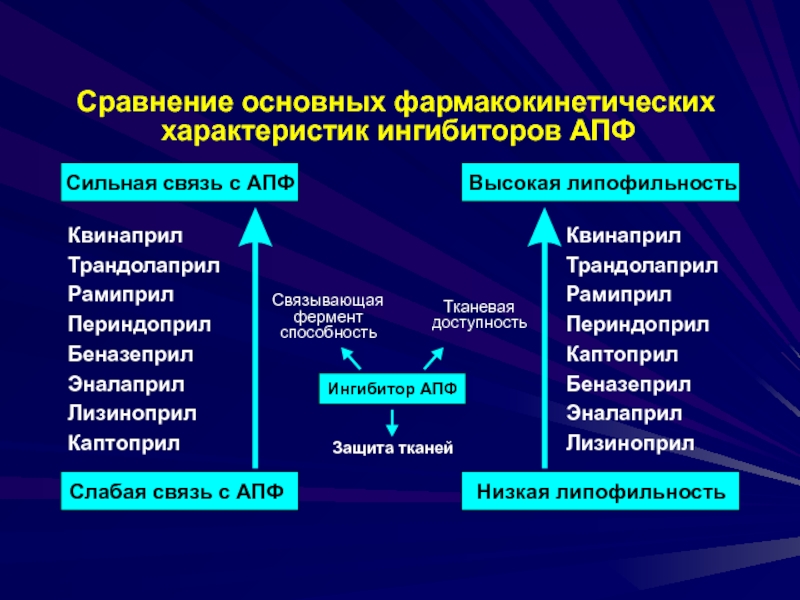 Сравнение основных фармакокинетических характеристик ингибиторов АПФ

Сильная связь с АПФ

Квинаприл
Трандолаприл
Рамиприл
Периндоприл
Беназеприл
Эналаприл
Лизиноприл
Каптоприл

Слабая связь с АПФ

Связывающая фермент способность

Тканевая доступность

Ингибитор АПФ

Защита тканей

Высокая липофильность

Квинаприл
Трандолаприл
Рамиприл
Периндоприл
Каптоприл
Беназеприл
Эналаприл
Лизиноприл

Низкая липофильность